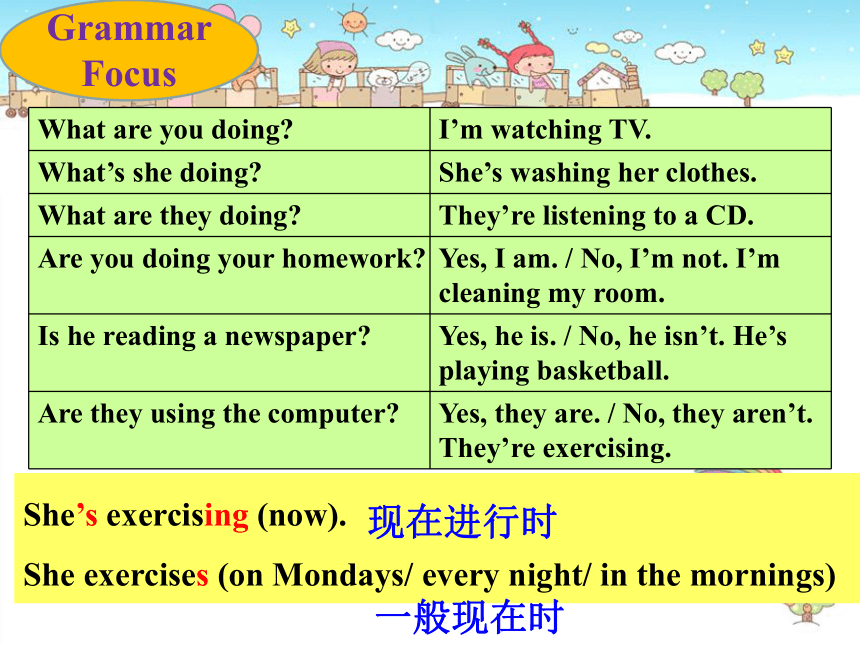 Grammar Focus

| What are you doing? | I’m watching TV. |
|---|---|
| What’s she doing? | She’s washing her clothes. |
| What are they doing? | They’re listening to a CD. |
| Are you doing your homework? | Yes, I am. / No, I’m not. I’m cleaning my room. |
| Is he reading a newspaper? | Yes, he is. / No, he isn’t. He’s playing basketball. |
| Are they using the computer? | Yes, they are. / No, they aren’t. They’re exercising. |

She’s exercising (now). 现在进行时

She exercises (on Mondays/ every night/ in the mornings)

一般现在时